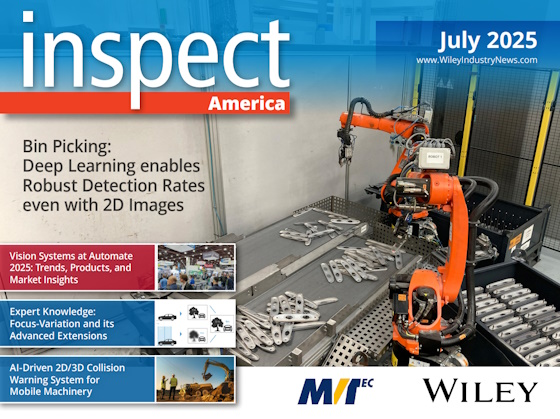 inspect
America

July 2025
www.WileyIndustryNews.com

Bin Picking: Deep Learning enables Robust Detection Rates even with 2D Images

ROBOT 1

Vision Systems at Automate 2025: Trends, Products, and Market Insights

Expert Knowledge: Focus-Variation and its Advanced Extensions

AI-Driven 2D/3D Collision Warning System for Mobile Machinery

MVTEC

WILEY